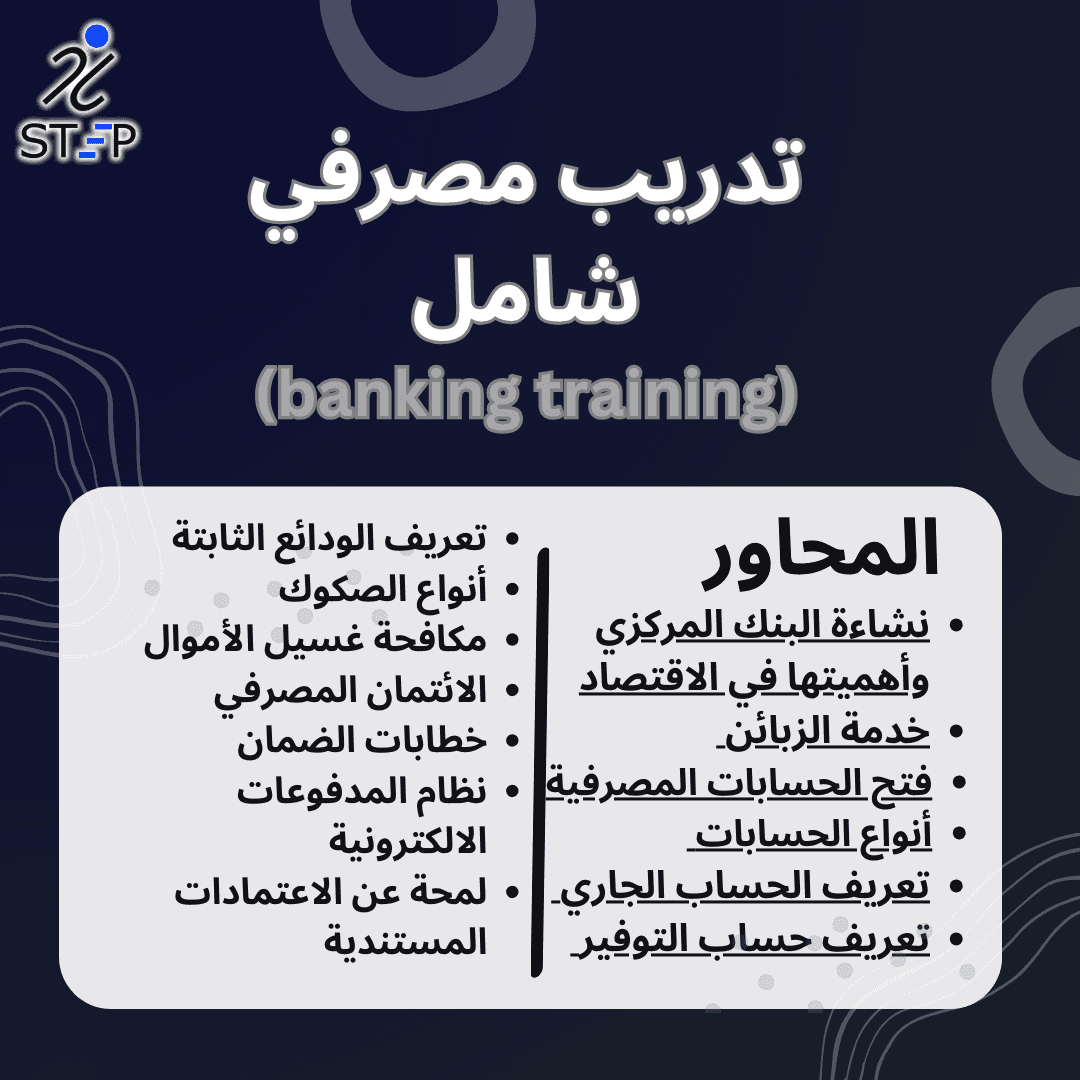 STEP

تدريب مصرفي شامل
(banking training)

المحاور
• نشاءة البنك المركزي وأهميتها في الاقتصاد
• خدمة الزبائن
• فتح الحسابات المصرفية
• أنواع الحسابات
• تعريف الحساب الجاري
• تعريف حساب التوفير

• تعريف الودائع الثابتة
• أنواع الصكوك
• مكافحة غسيل الأموال
• الائتمان المصرفي
• خطابات الضمان
• نظام المدفوعات الالكترونية
• لمحة عن الاعتمادات المستندية